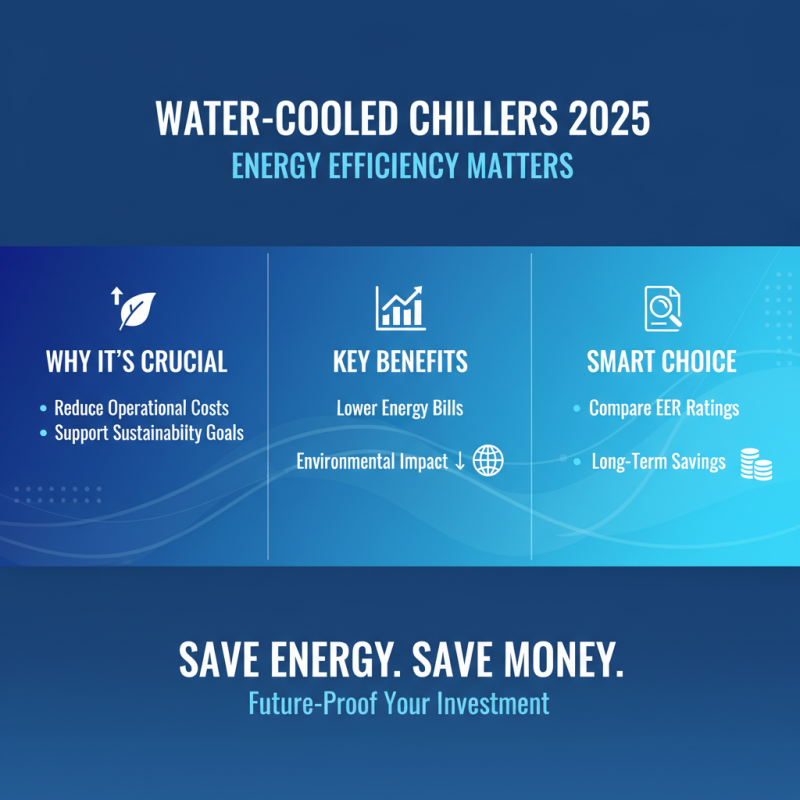 WATER-COOLED CHILLERS 2025
ENERGY EFFICIENCY MATTERS

WHY IT'S CRUCIAL
• Reduce Operational Costs
• Support Sustainabiity Goals

KEY BENEFITS
Lower Energy Bills
Environmental Impact ↓

SMART CHOICE
• Compare EER Ratings
• Long-Term Savings

SAVE ENERGY. SAVE MONEY.
Future-Proof Your Investment